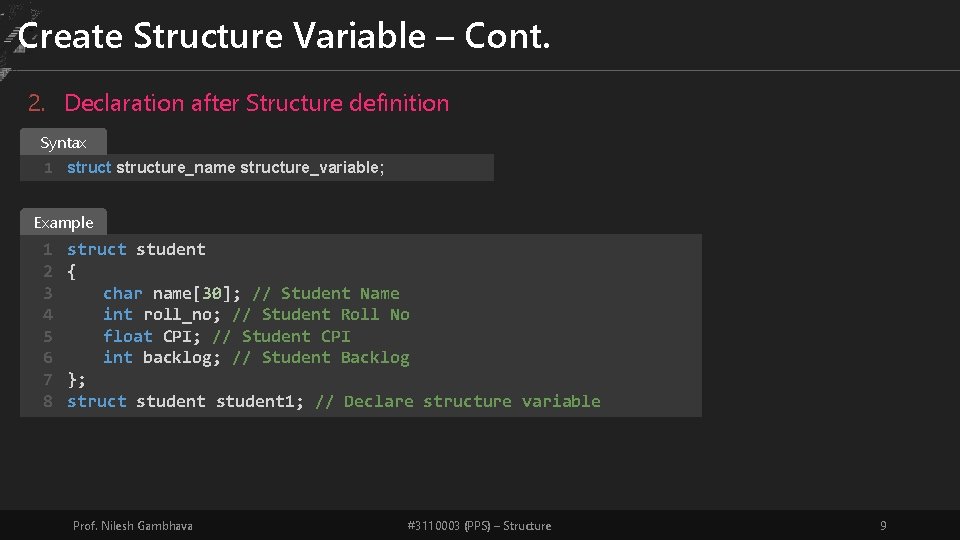 Create Structure Variable – Cont.

2. Declaration after Structure definition

Syntax

1 struct structure_name structure_variable;

Example

1 struct student
2 {
3     char name[30]; // Student Name
4     int roll_no; // Student Roll No
5     float CPI; // Student CPI
6     int backlog; // Student Backlog
7 };
8 struct student student1; // Declare structure variable

Prof. Nilesh Gambhava

#3110003 (PPS) – Structure

9